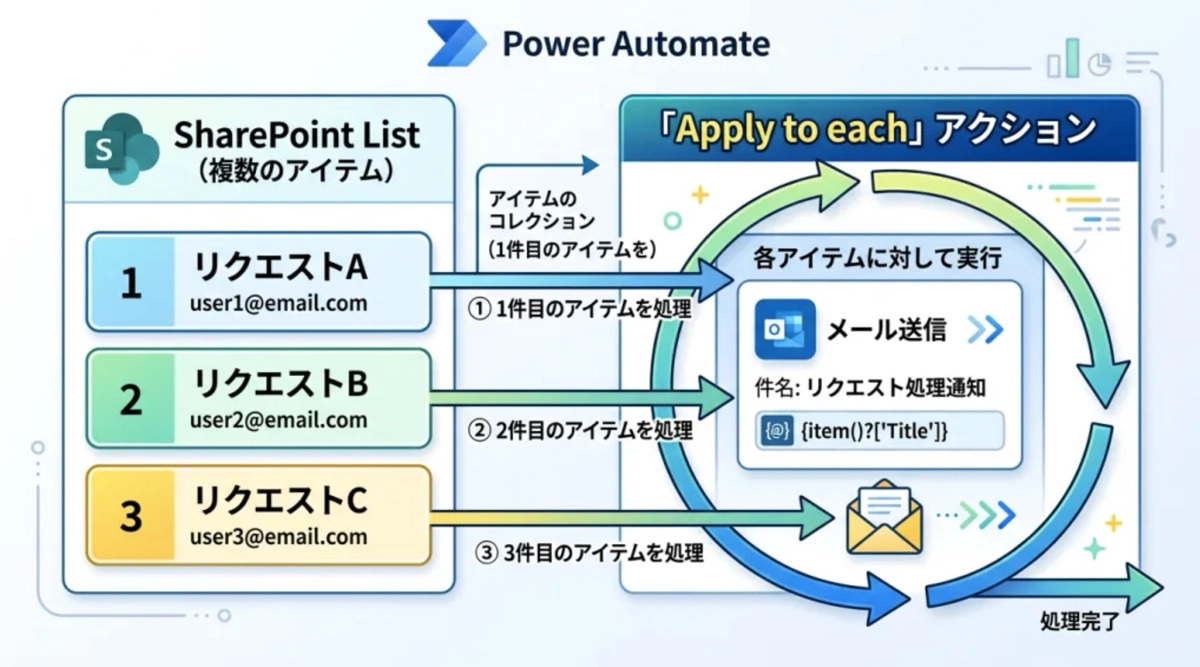 Power Automate

SharePoint List
(複数のアイテム)

1
リクエストA
user1@email.com

2
リクエストB
user2@email.com

3
リクエストC
user3@email.com

アイテムの
コレクション
(1件目のアイテムを)

① 1件目のアイテムを処理

② 2件目のアイテムを処理

③ 3件目のアイテムを処理

「Apply to each」アクション

各アイテムに対して実行

メール送信

件名: リクエスト処理通知

{@} {item()?['Title']}

処理完了